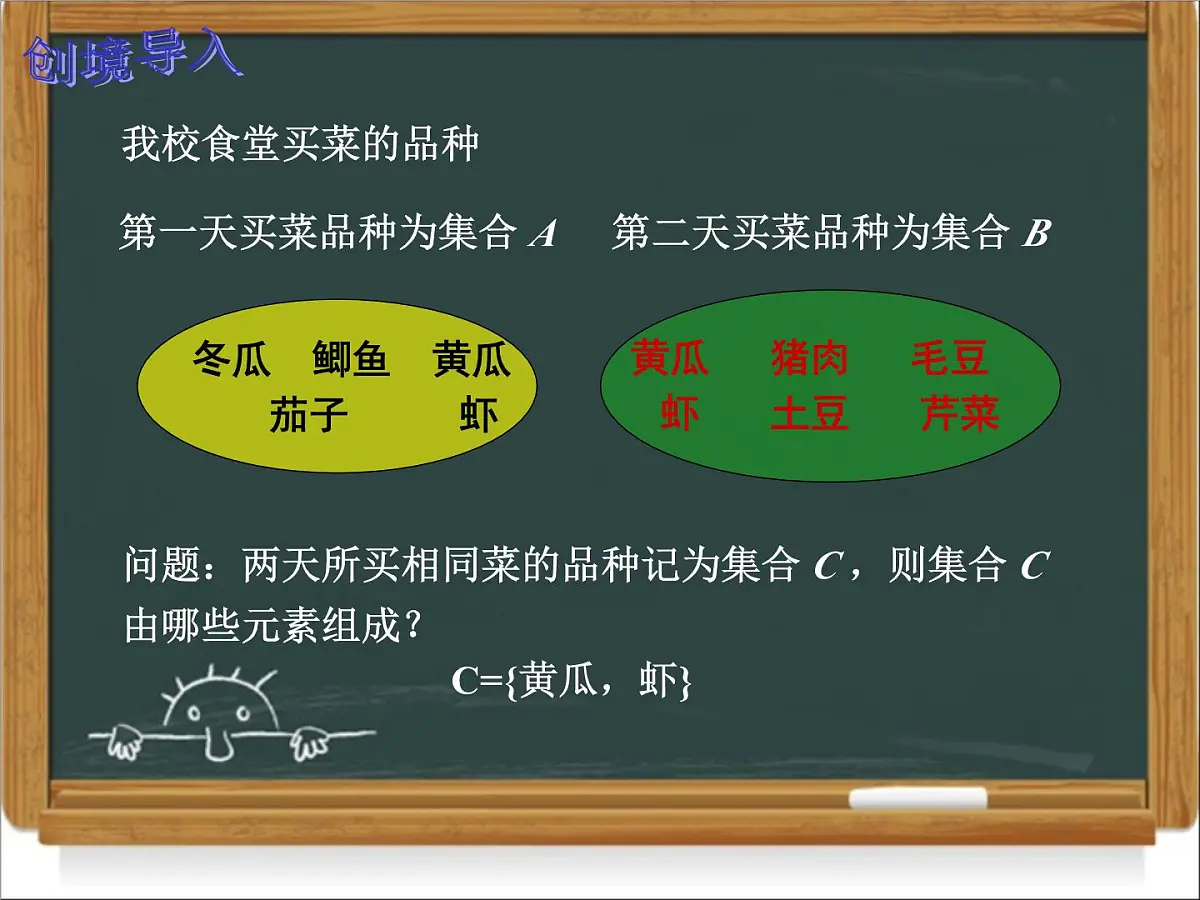 创境导入

我校食堂买菜的品种

第一天买菜品种为集合 $A$　　第二天买菜品种为集合 $B$

冬瓜　鲫鱼　黄瓜
茄子　虾

黄瓜　猪肉　毛豆
虾　土豆　芹菜

问题：两天所买相同菜的品种记为集合 $C$，则集合 $C$ 由哪些元素组成？

C={黄瓜，虾}